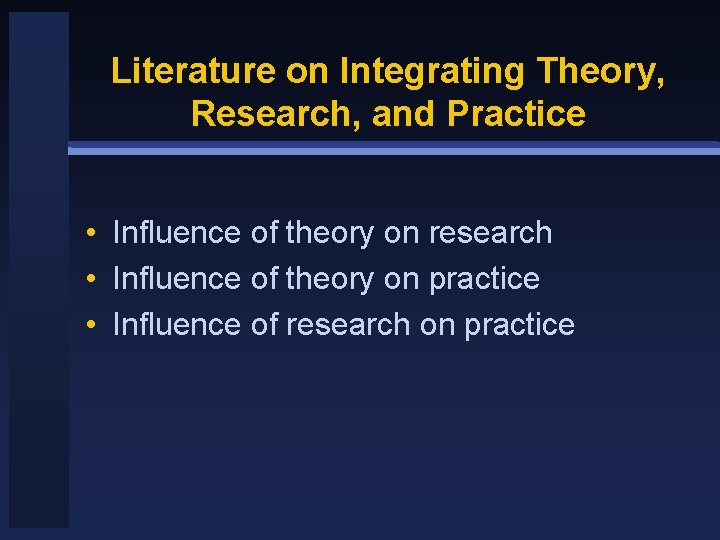 Literature on Integrating Theory, Research, and Practice

• Influence of theory on research
• Influence of theory on practice
• Influence of research on practice